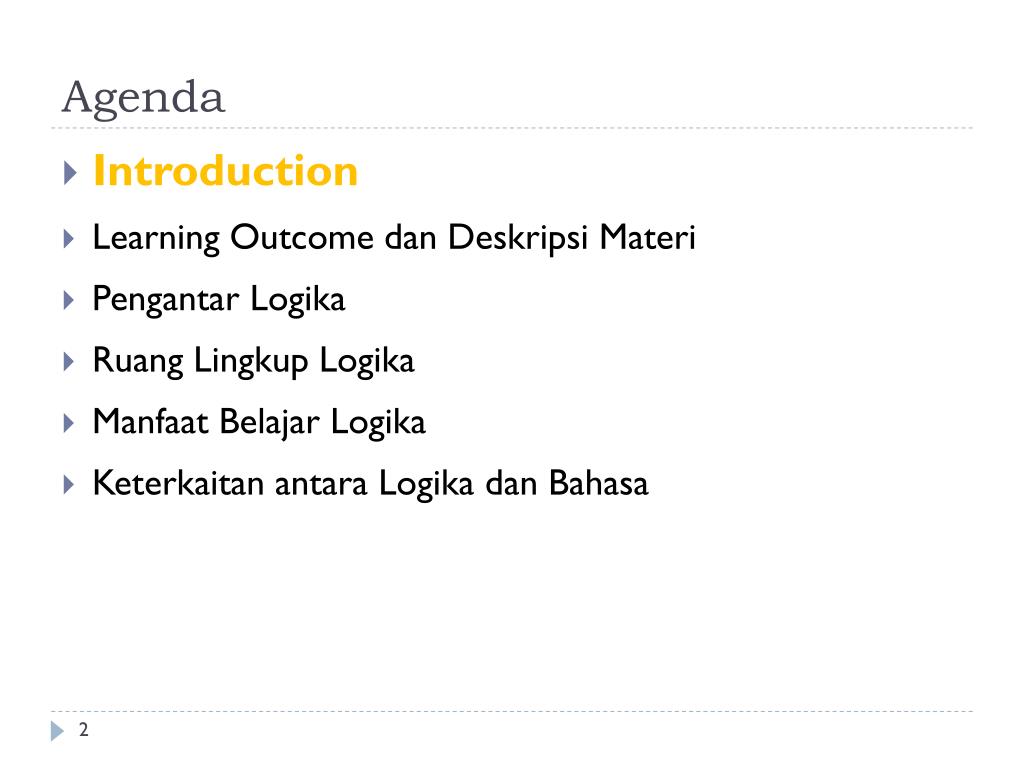 Agenda

Introduction

Learning Outcome dan Deskripsi Materi

Pengantar Logika

Ruang Lingkup Logika

Manfaat Belajar Logika

Keterkaitan antara Logika dan Bahasa

2